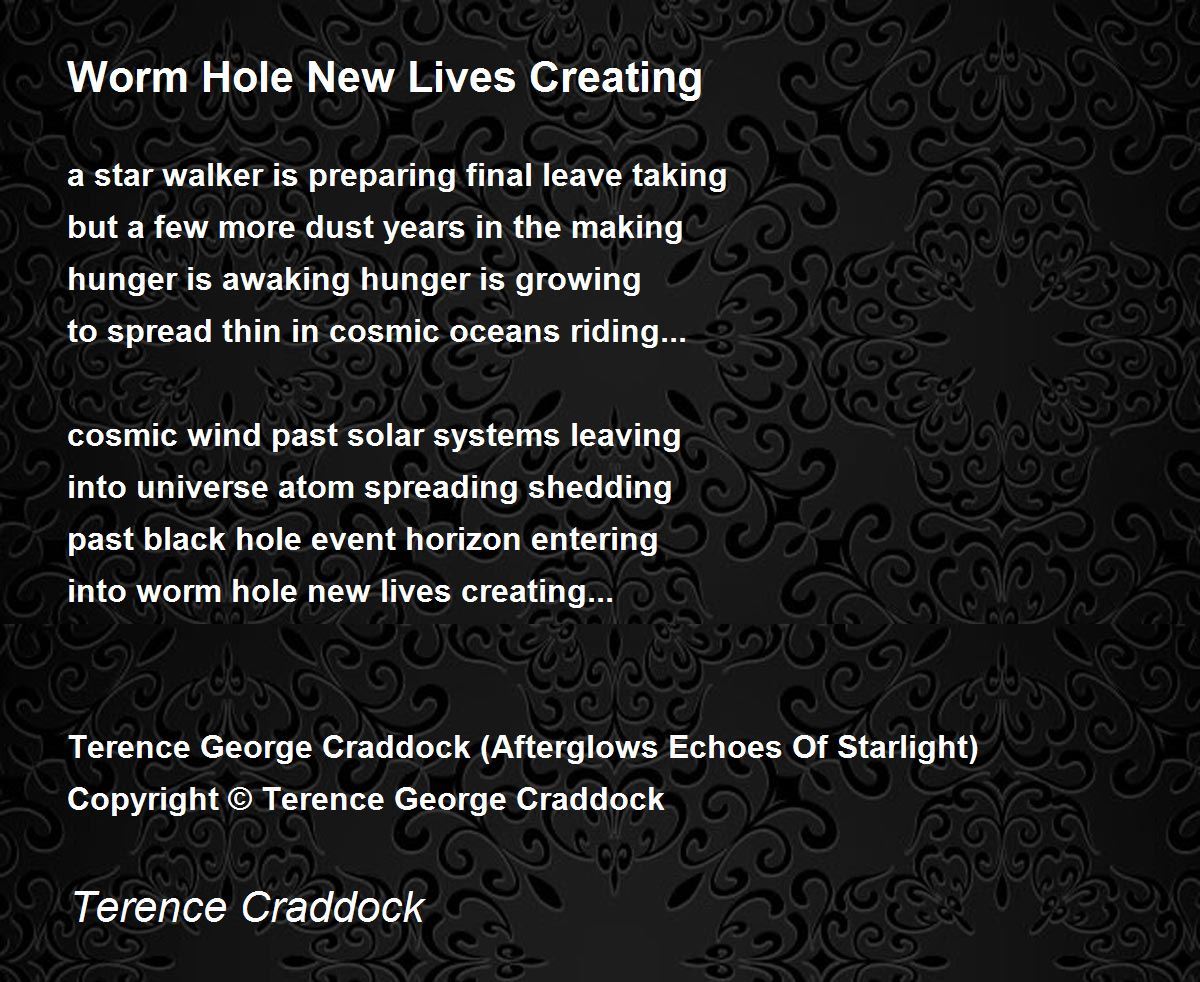 Worm Hole New Lives Creating

a star walker is preparing final leave taking
but a few more dust years in the making
hunger is awaking hunger is growing
to spread thin in cosmic oceans riding...

cosmic wind past solar systems leaving
into universe atom spreading shedding
past black hole event horizon entering
into worm hole new lives creating...

Terence George Craddock (Afterglows Echoes Of Starlight)
Copyright © Terence George Craddock

Terence Craddock